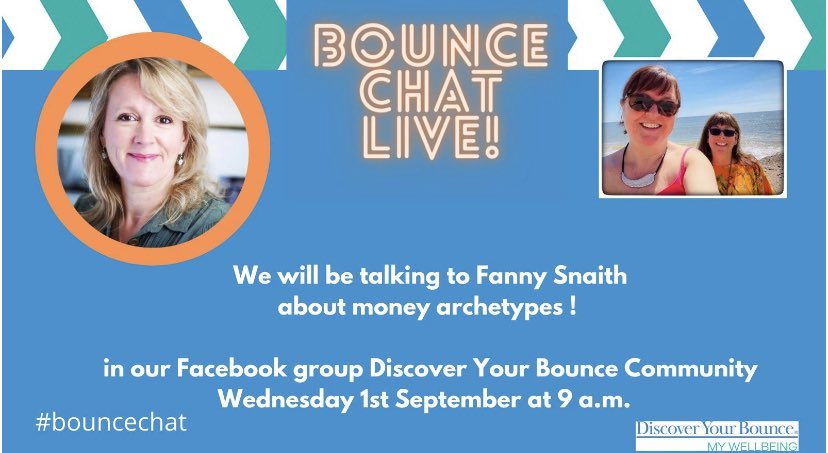 BOUNCE
CHAT
LIVE!

We will be talking to Fanny Snaith
about money archetypes !

in our Facebook group Discover Your Bounce Community
Wednesday 1st September at 9 a.m.

#bouncechat

Discover Your Bounce.
MY WELLBEING